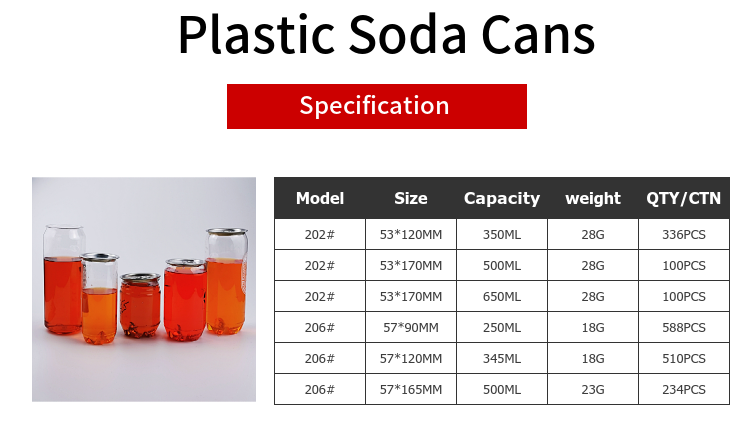 Plastic Soda Cans

Specification

| Model | Size | Capacity | weight | QTY/CTN |
|---|---|---|---|---|
| 202# | 53*120MM | 350ML | 28G | 336PCS |
| 202# | 53*170MM | 500ML | 28G | 100PCS |
| 202# | 53*170MM | 650ML | 28G | 100PCS |
| 206# | 57*90MM | 250ML | 18G | 588PCS |
| 206# | 57*120MM | 345ML | 18G | 510PCS |
| 206# | 57*165MM | 500ML | 23G | 234PCS |